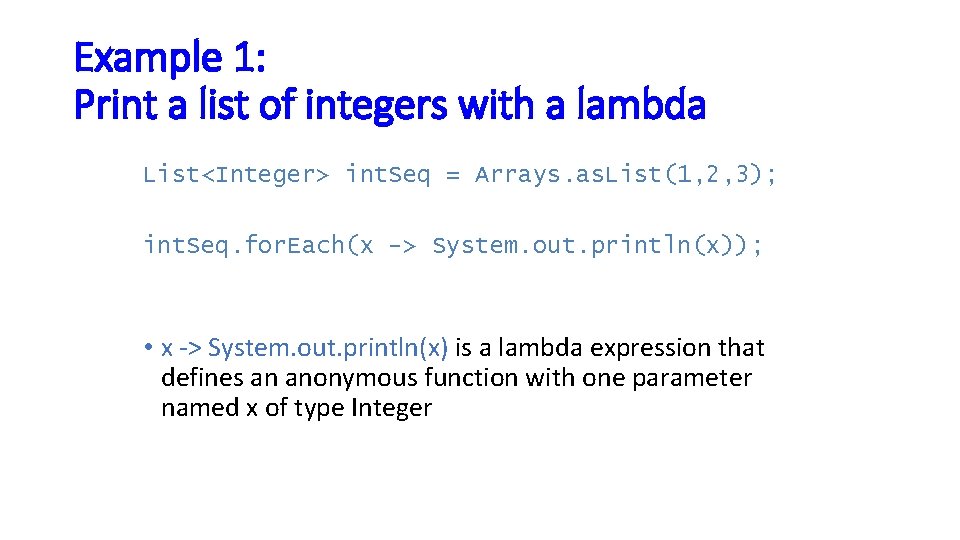 Example 1:
Print a list of integers with a lambda

List<Integer> intSeq = Arrays.asList(1,2,3);

intSeq.forEach(x -> System.out.println(x));

• x -> System.out.println(x) is a lambda expression that defines an anonymous function with one parameter named x of type Integer